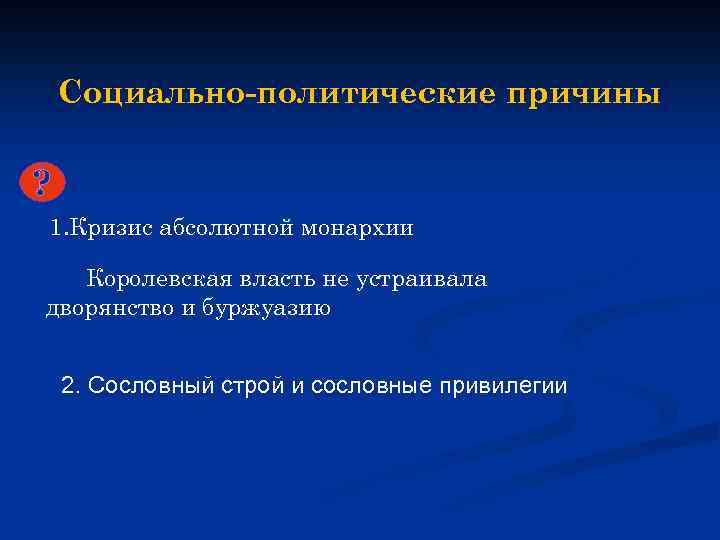 Социально-политические причины

?

1.Кризис абсолютной монархии

Королевская власть не устраивала дворянство и буржуазию

2. Сословный строй и сословные привилегии